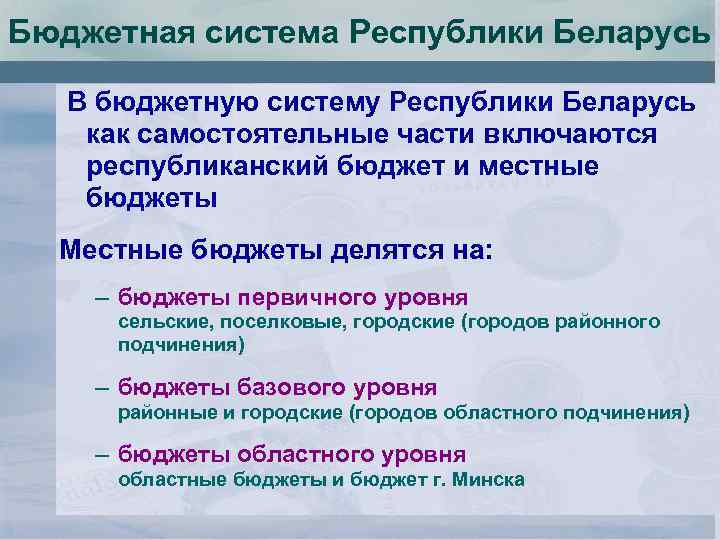 Бюджетная система Республики Беларусь

В бюджетную систему Республики Беларусь как самостоятельные части включаются республиканский бюджет и местные бюджеты

Местные бюджеты делятся на:

– бюджеты первичного уровня
сельские, поселковые, городские (городов районного подчинения)

– бюджеты базового уровня
районные и городские (городов областного подчинения)

– бюджеты областного уровня
областные бюджеты и бюджет г. Минска